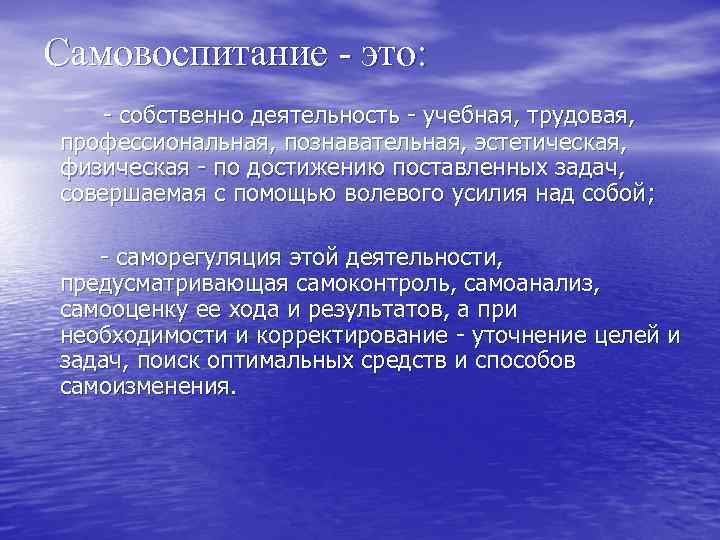 Самовоспитание - это:

- собственно деятельность - учебная, трудовая, профессиональная, познавательная, эстетическая, физическая - по достижению поставленных задач, совершаемая с помощью волевого усилия над собой;

- саморегуляция этой деятельности, предусматривающая самоконтроль, самоанализ, самооценку ее хода и результатов, а при необходимости и корректирование - уточнение целей и задач, поиск оптимальных средств и способов самоизменения.